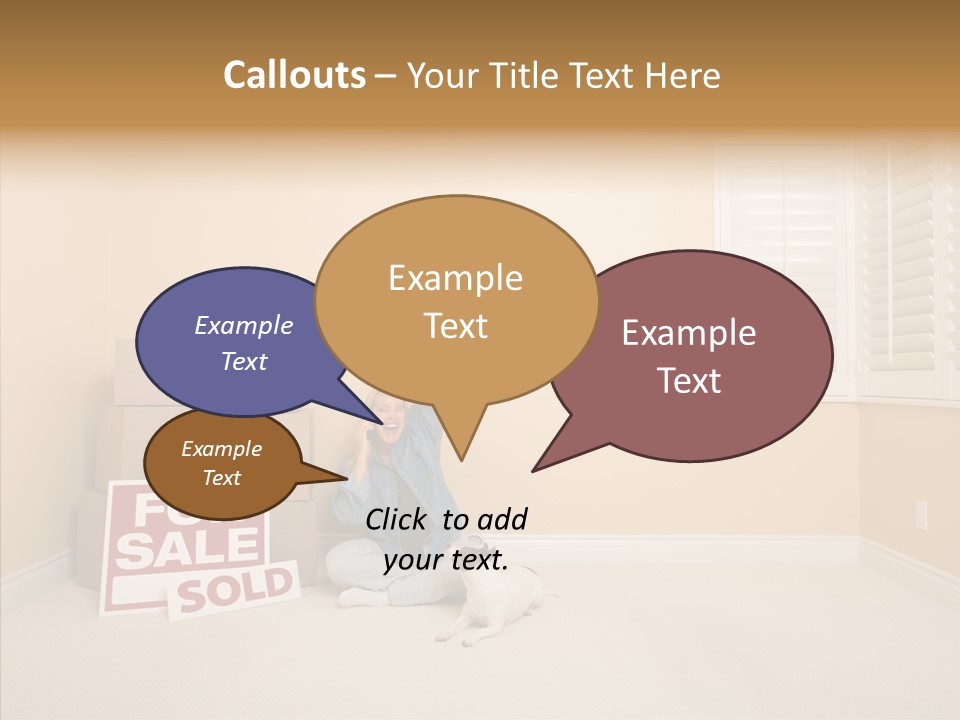 Callouts – Your Title Text Here

Example Text

Example Text

Example Text

Example Text

Click to add your text.

FOR SALE

SOLD